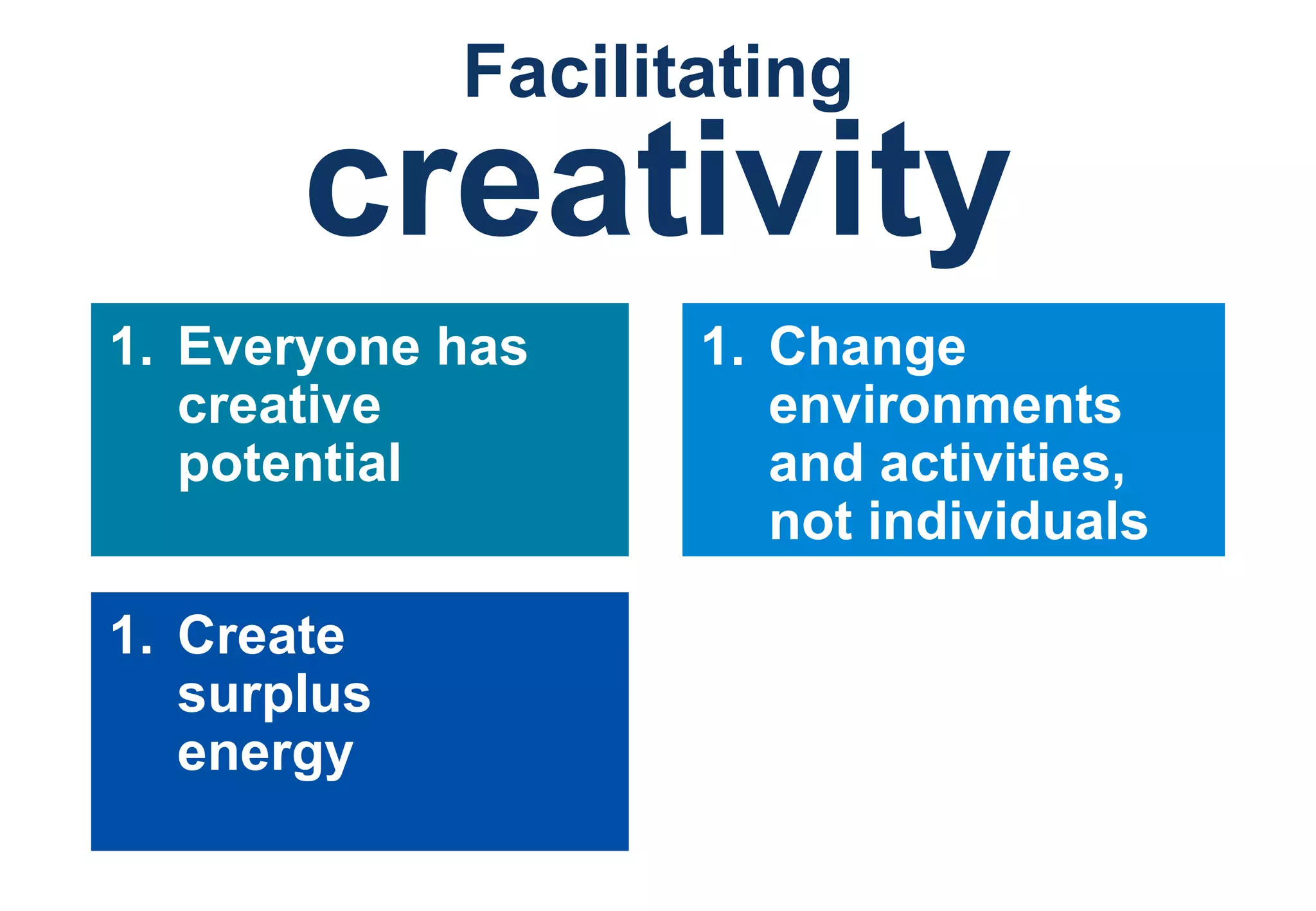 Facilitating
creativity

1. Everyone has creative potential

1. Change environments and activities, not individuals

1. Create surplus energy